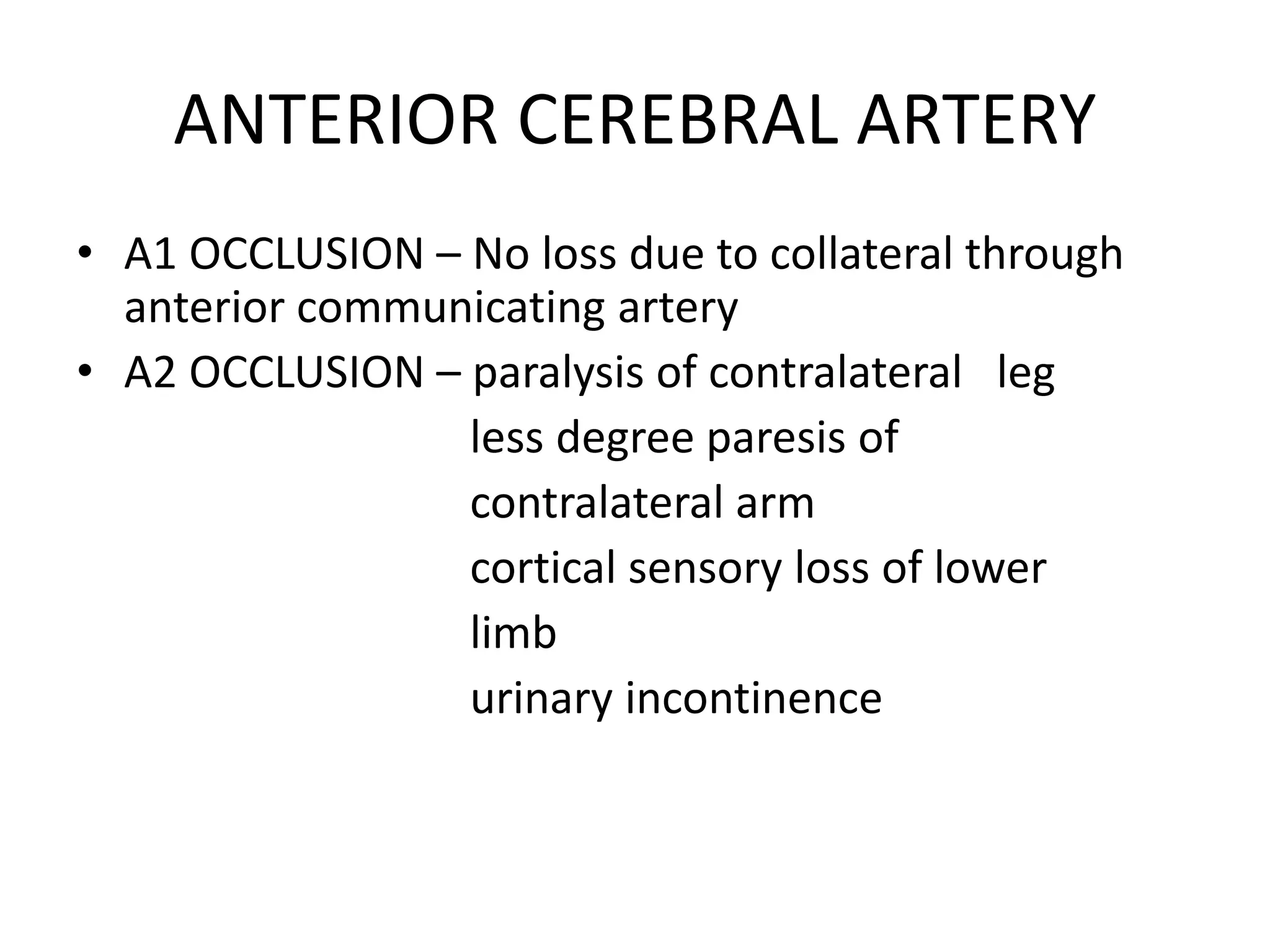 ANTERIOR CEREBRAL ARTERY

• A1 OCCLUSION – No loss due to collateral through anterior communicating artery
• A2 OCCLUSION – paralysis of contralateral leg

less degree paresis of

contralateral arm

cortical sensory loss of lower

limb

urinary incontinence